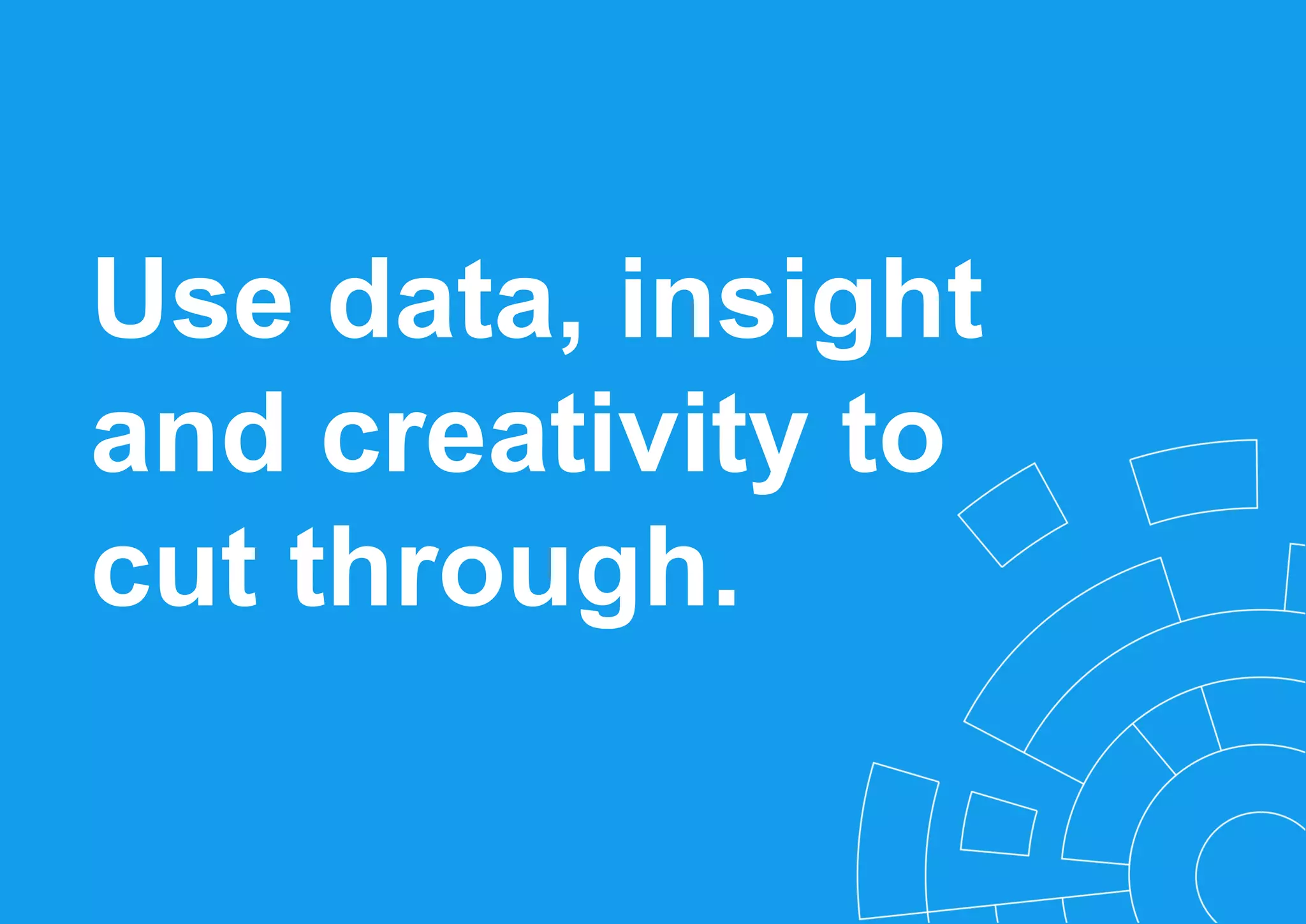 Use data, insight and creativity to cut through.